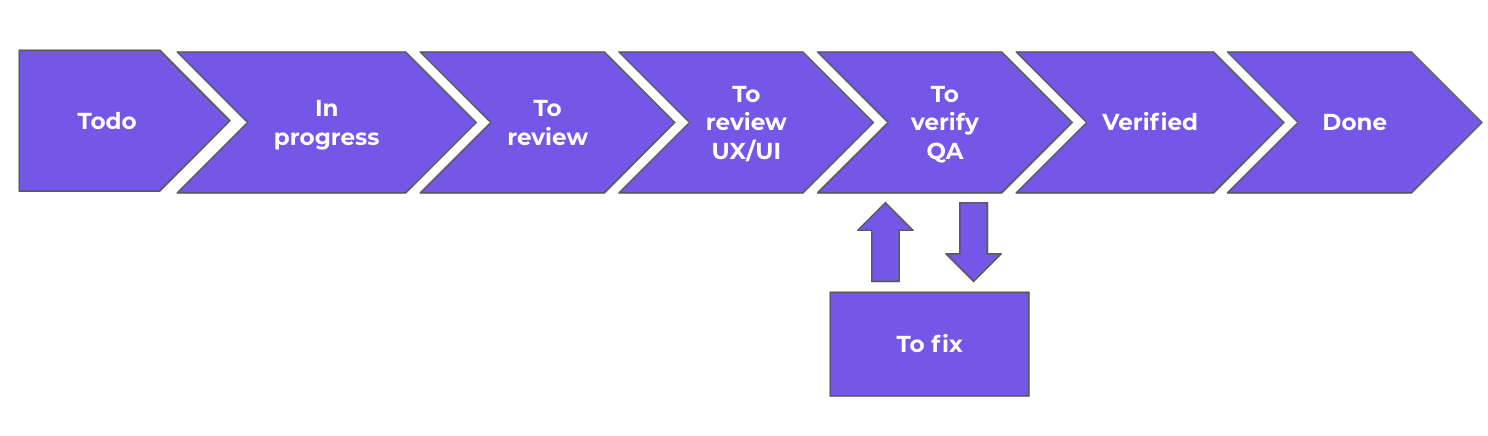 Todo

In progress

To review

To review UX/UI

To verify QA

Verified

Done

To fix